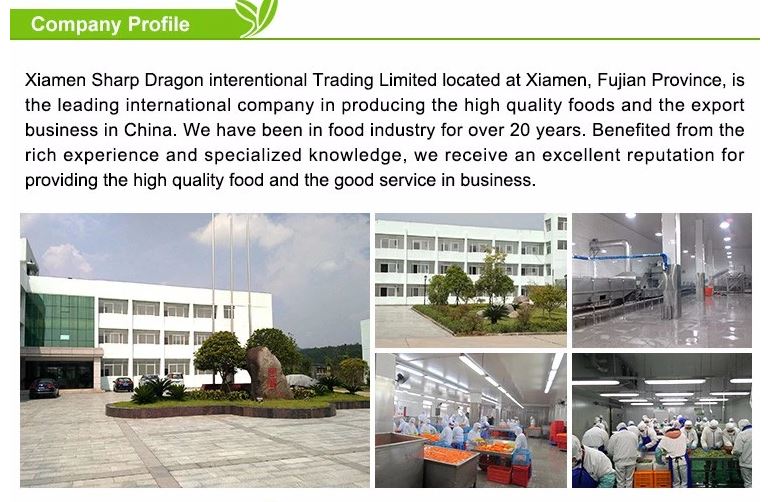 Company Profile

Xiamen Sharp Dragon interentional Trading Limited located at Xiamen, Fujian Province, is the leading international company in producing the high quality foods and the export business in China. We have been in food industry for over 20 years. Benefited from the rich experience and specialized knowledge, we receive an excellent reputation for providing the high quality food and the good service in business.